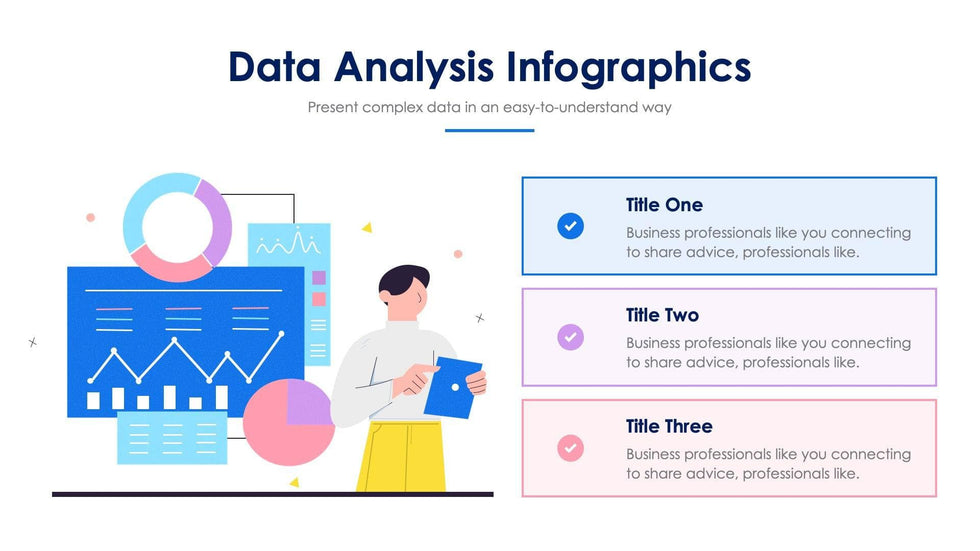 Data Analysis Infographics

Present complex data in an easy-to-understand way

Title One

Business professionals like you connecting to share advice, professionals like.

Title Two

Business professionals like you connecting to share advice, professionals like.

Title Three

Business professionals like you connecting to share advice, professionals like.